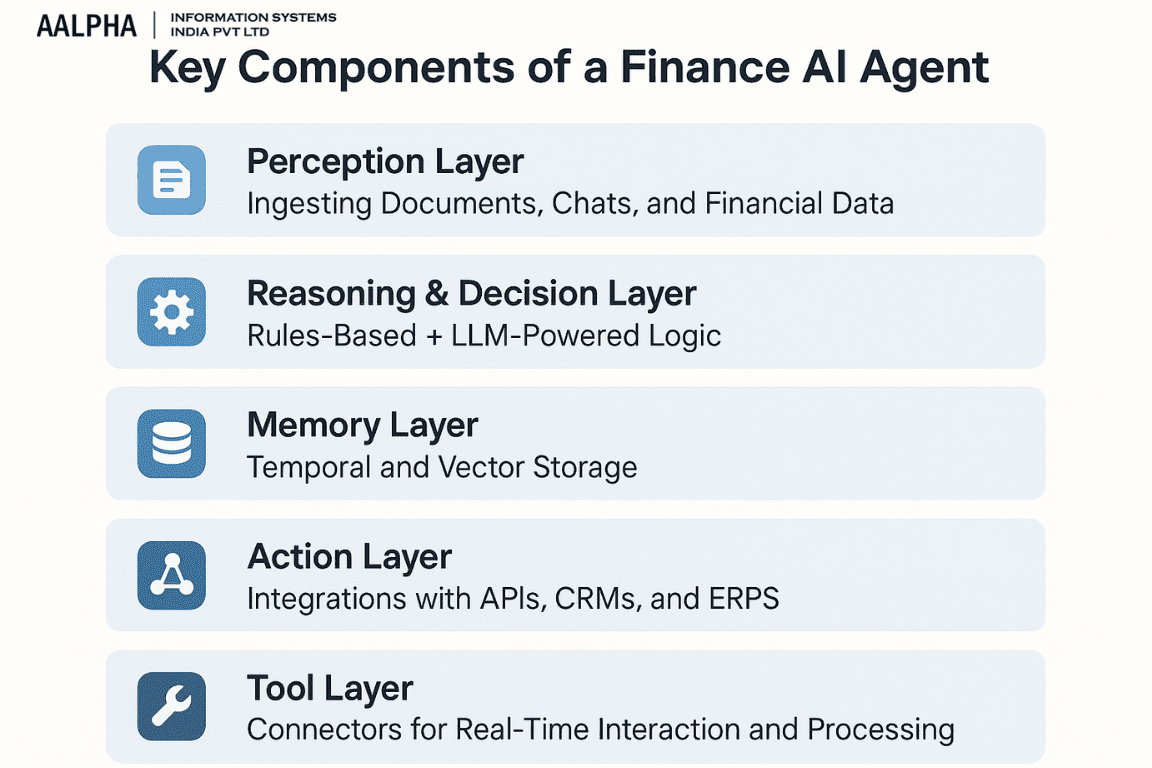 AALPHA | INFORMATION SYSTEMS INDIA PVT LTD

Key Components of a Finance AI Agent

Perception Layer
Ingesting Documents, Chats, and Financial Data

Reasoning & Decision Layer
Rules-Based + LLM-Powered Logic

Memory Layer
Temporal and Vector Storage

Action Layer
Integrations with APIs, CRMs, and ERPS

Tool Layer
Connectors for Real-Time Interaction and Processing